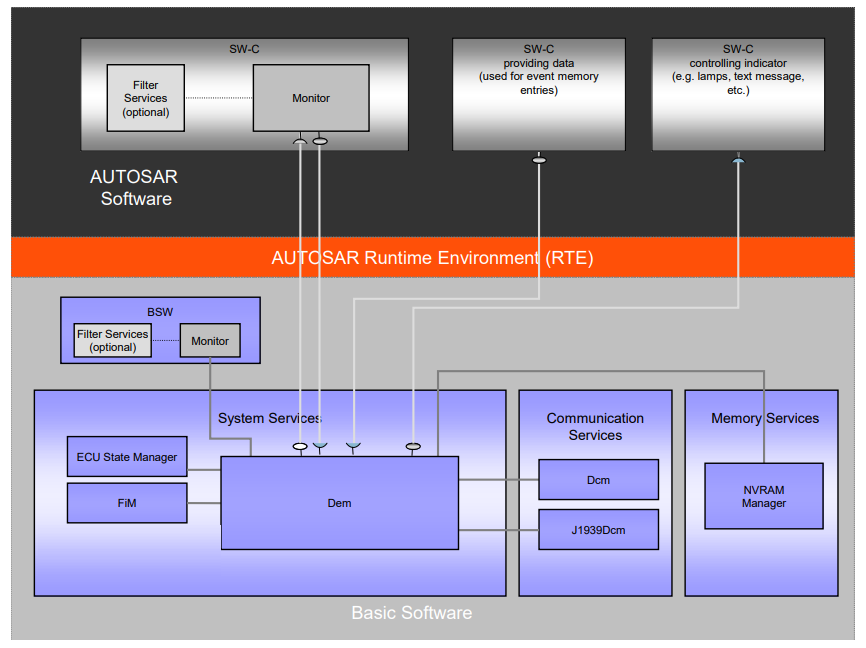 SW-C

Filter Services (optional)

Monitor

SW-C providing data (used for event memory entries)

SW-C controlling indicator (e.g. lamps, text message, etc.)

AUTOSAR Software

AUTOSAR Runtime Environment (RTE)

BSW

Filter Services (optional)

Monitor

System Services

ECU State Manager

FiM

Dem

Communication Services

Dcm

J1939Dcm

Memory Services

NVRAM Manager

Basic Software